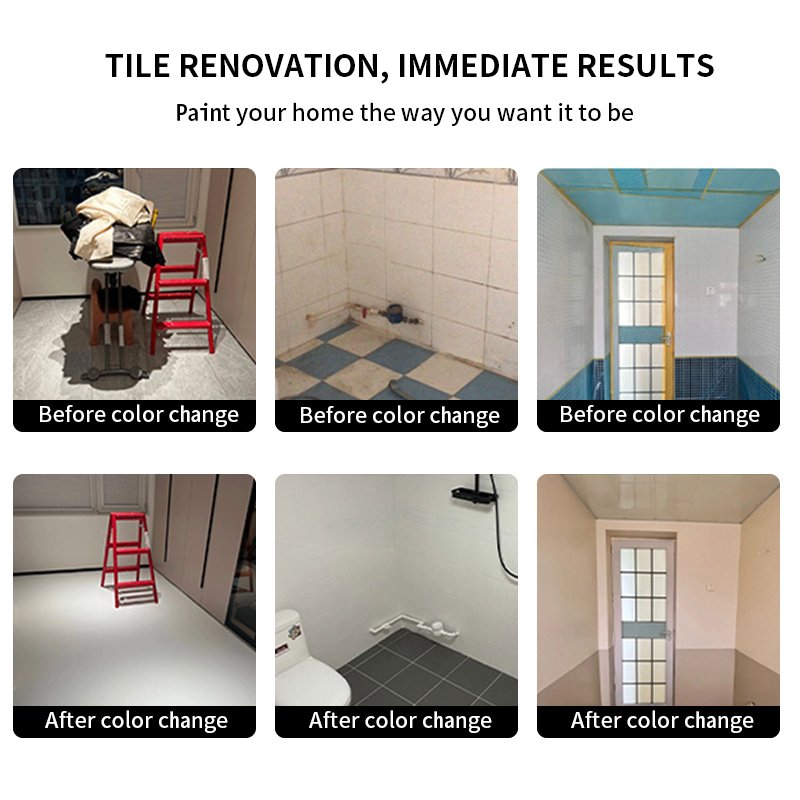 TILE RENOVATION, IMMEDIATE RESULTS

Paint your home the way you want it to be

Before color change

Before color change

Before color change

After color change

After color change

After color change